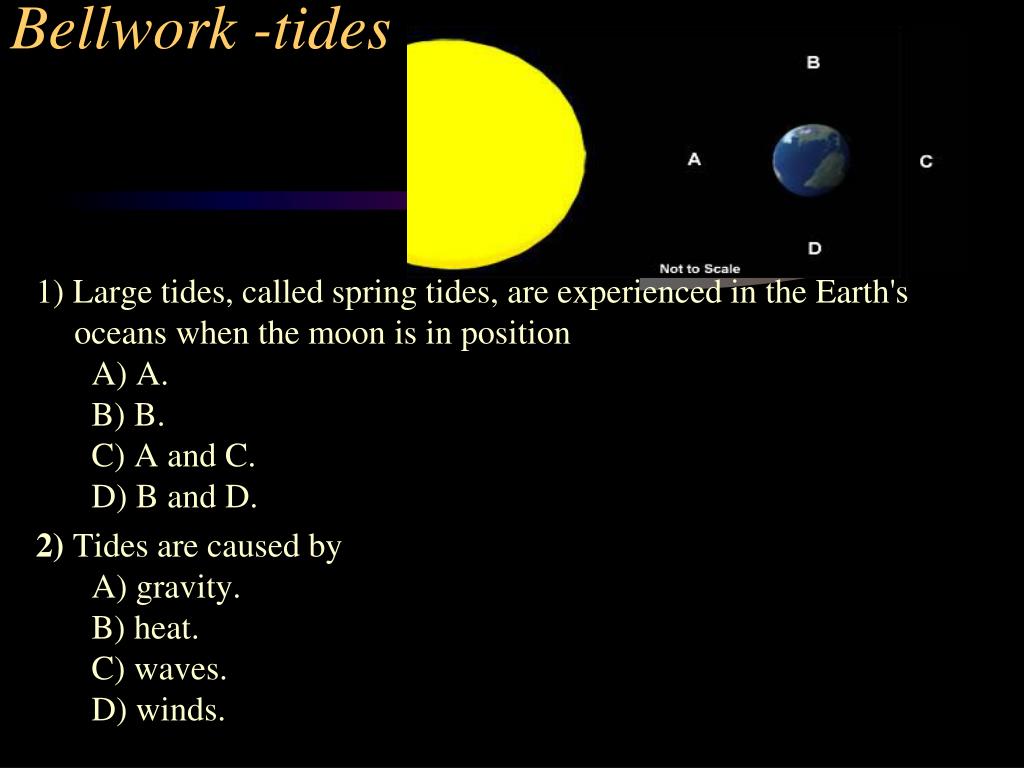 Bellwork -tides

B

A

C

D

Not to Scale

1) Large tides, called spring tides, are experienced in the Earth's oceans when the moon is in position

A) A.

B) B.

C) A and C.

D) B and D.

2) Tides are caused by

A) gravity.

B) heat.

C) waves.

D) winds.